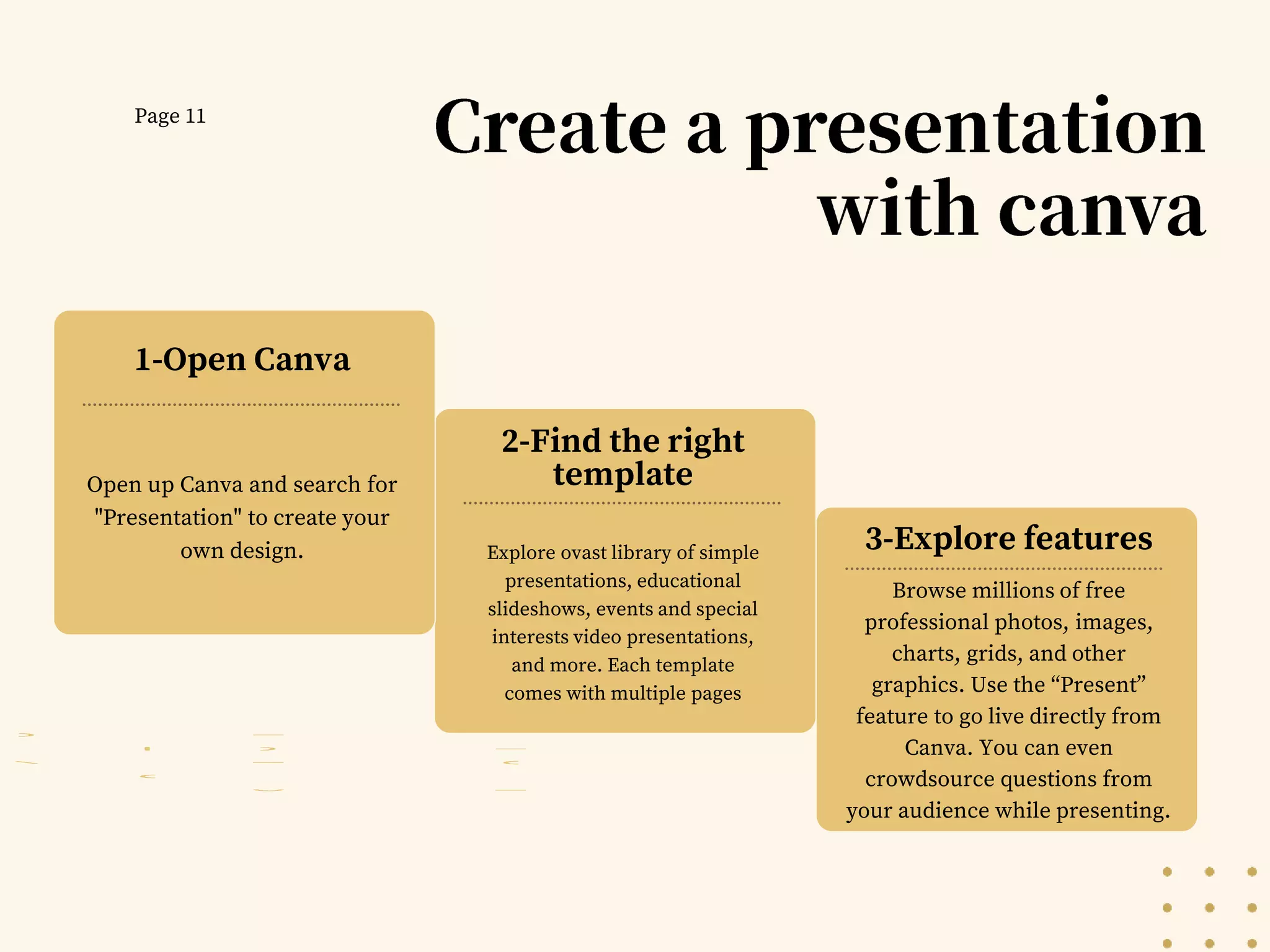 Page 11

Create a presentation with canva

1-Open Canva

Open up Canva and search for "Presentation" to create your own design.

2-Find the right template

Explore ovast library of simple presentations, educational slideshows, events and special interests video presentations, and more. Each template comes with multiple pages

3-Explore features

Browse millions of free professional photos, images, charts, grids, and other graphics. Use the “Present” feature to go live directly from Canva. You can even crowdsource questions from your audience while presenting.